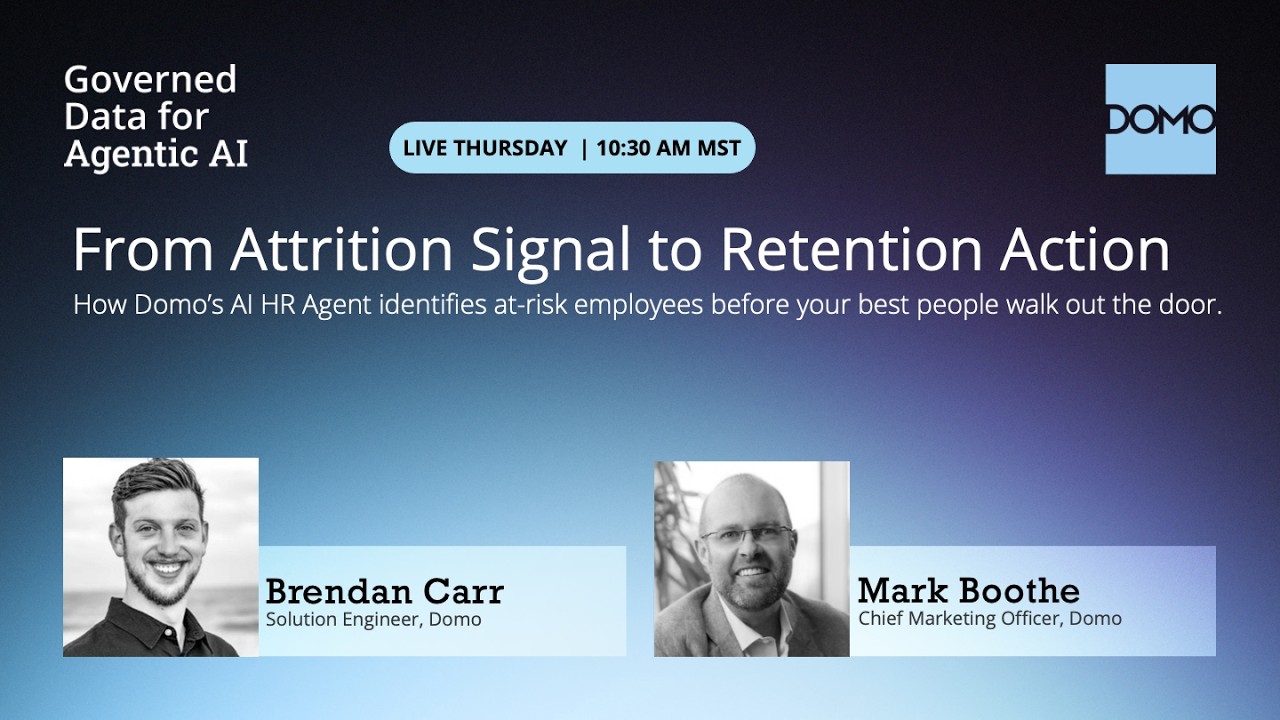 Governed
Data for
Agentic AI

LIVE THURSDAY | 10:30 AM MST

DOMO

From Attrition Signal to Retention Action

How Domo's AI HR Agent identifies at-risk employees before your best people walk out the door.

Brendan Carr
Solution Engineer, Domo

Mark Boothe
Chief Marketing Officer, Domo